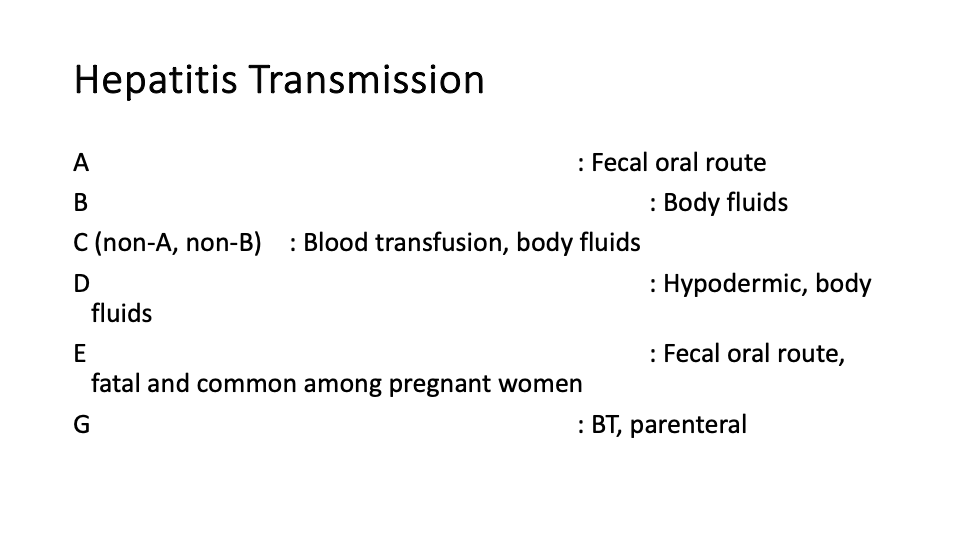 Hepatitis Transmission

A : Fecal oral route
B : Body fluids
C (non-A, non-B) : Blood transfusion, body fluids
D : Hypodermic, body fluids
E : Fecal oral route, fatal and common among pregnant women
G : BT, parenteral